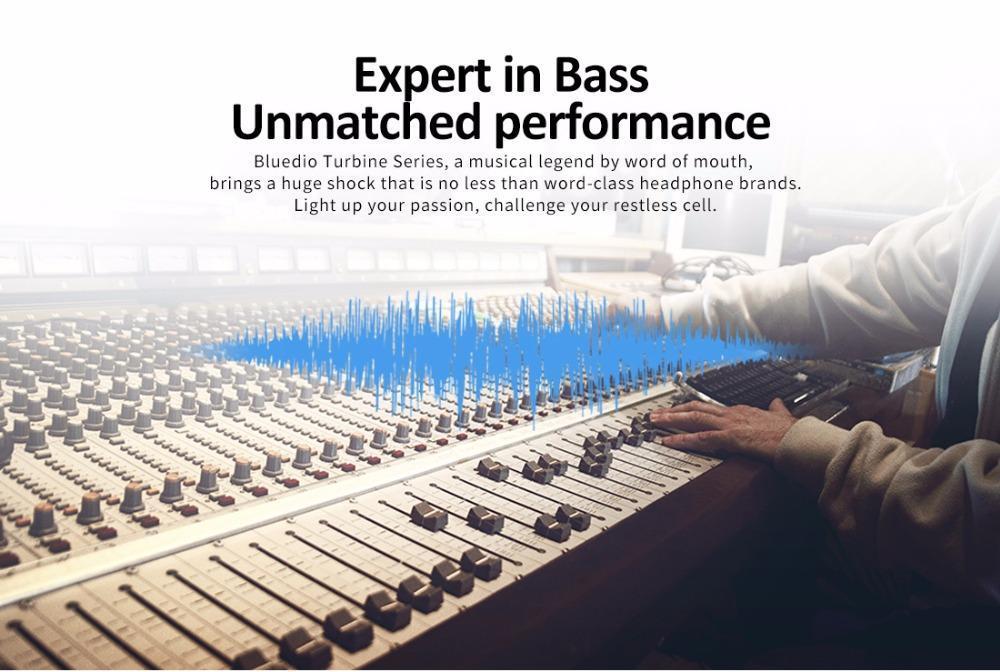 Expert in Bass
Unmatched performance

Bluedio Turbine Series, a musical legend by word of mouth, brings a huge shock that is no less than word-class headphone brands. Light up your passion, challenge your restless cell.